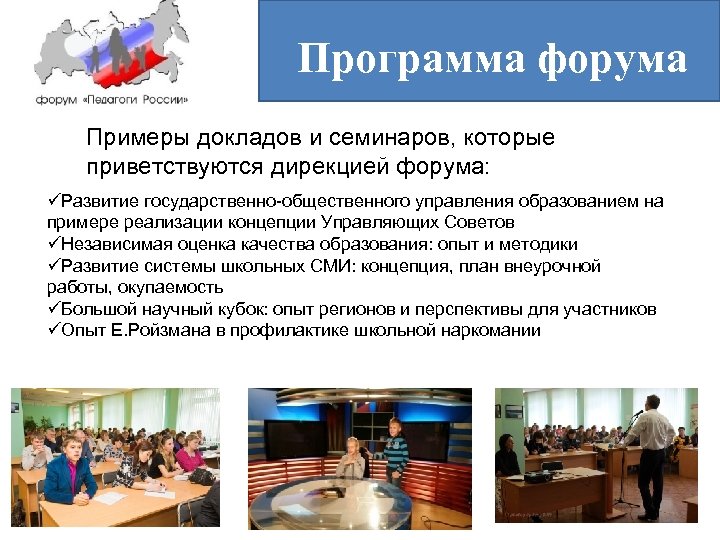 форум «Педагоги России»

Программа форума

Примеры докладов и семинаров, которые приветствуются дирекцией форума:

✓Развитие государственно-общественного управления образованием на примере реализации концепции Управляющих Советов
✓Независимая оценка качества образования: опыт и методики
✓Развитие системы школьных СМИ: концепция, план внеурочной работы, окупаемость
✓Большой научный кубок: опыт регионов и перспективы для участников
✓Опыт Е.Ройзмана в профилактике школьной наркомании